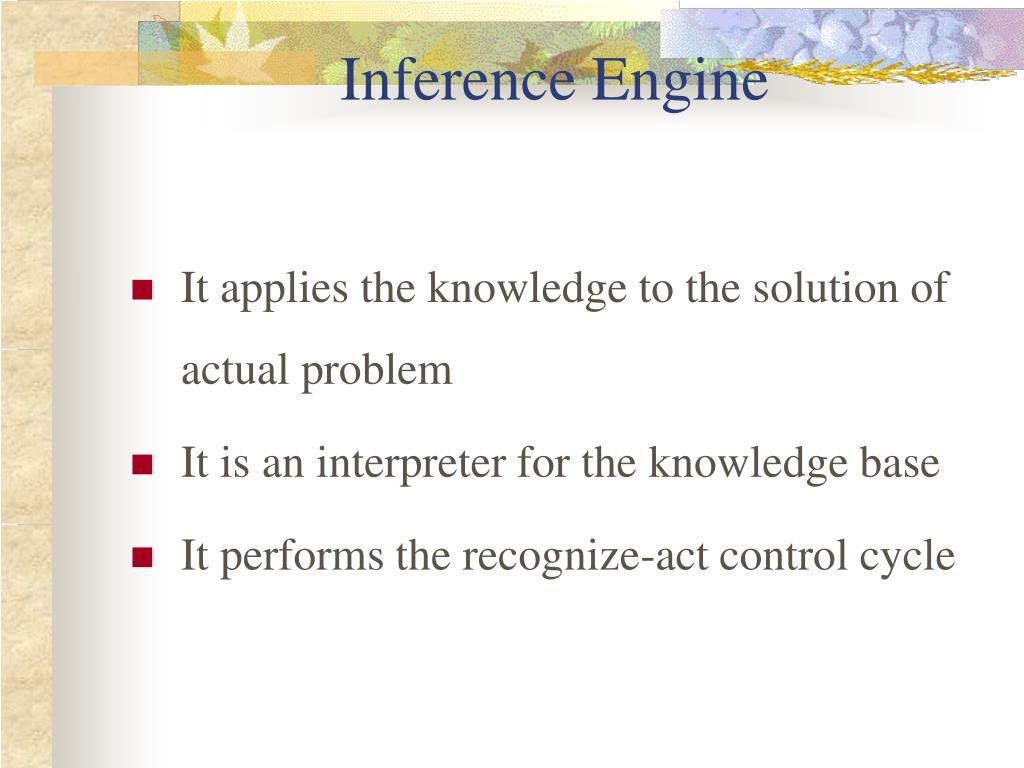 Inference Engine

- It applies the knowledge to the solution of actual problem
- It is an interpreter for the knowledge base
- It performs the recognize-act control cycle